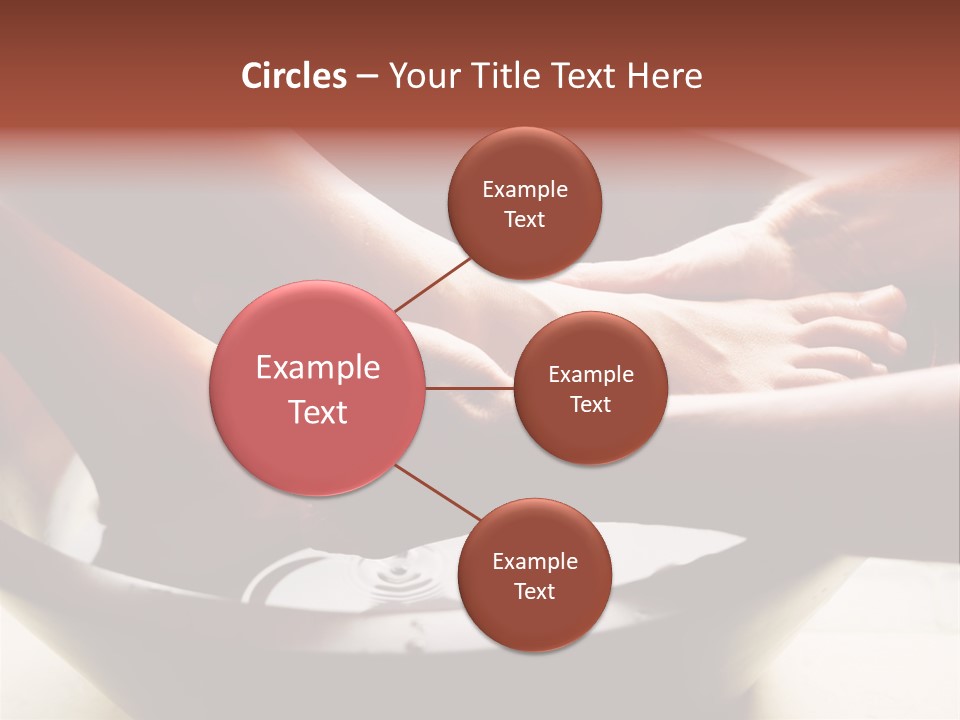 Circles – Your Title Text Here

Example Text

Example Text

Example Text

Example Text